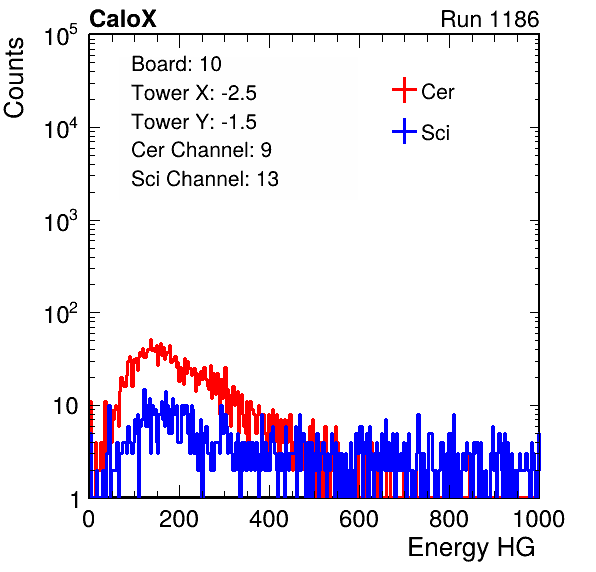 CaloX

Run 1186

Counts

$10^5$

$10^4$

$10^3$

$10^2$

10

1

Board: 10
Tower X: -2.5
Tower Y: -1.5
Cer Channel: 9
Sci Channel: 13

Cer

Sci

0 200 400 600 800 1000

Energy HG